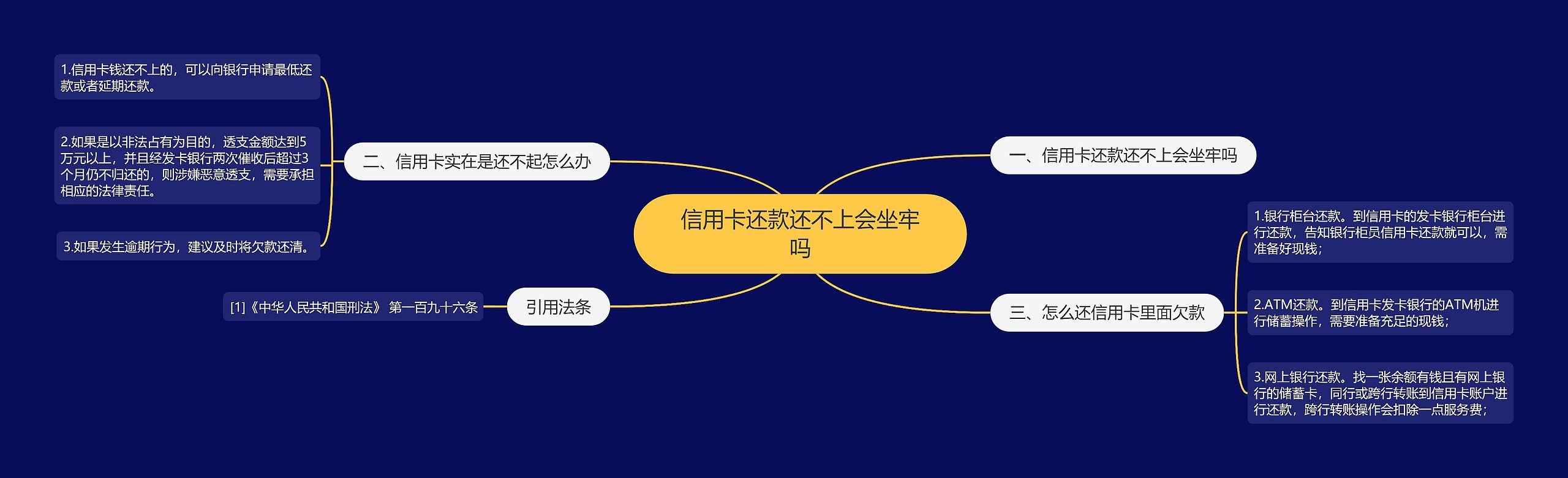 信用卡还款还不上会坐牢吗

一、信用卡还款还不上会坐牢吗

二、信用卡实在是还不起怎么办

1.信用卡钱还不上的，可以向银行申请最低还款或者延期还款。

2.如果是以非法占有为目的，透支金额达到5万元以上，并且经发卡银行两次催收后超过3个月仍不归还的，则涉嫌恶意透支，需要承担相应的法律责任。

3.如果发生逾期行为，建议及时将欠款还清。

三、怎么还信用卡里面欠款

1.银行柜台还款。到信用卡的发卡银行柜台进行还款，告知银行柜员信用卡还款就可以，需准备好现钱；

2.ATM还款。到信用卡发卡银行的ATM机进行储蓄操作，需要准备充足的现钱；

3.网上银行还款。找一张余额有钱且有网上银行的储蓄卡，同行或跨行转账到信用卡账户进行还款，跨行转账操作会扣除一点服务费；

引用法条

[1]《中华人民共和国刑法》 第一百九十六条